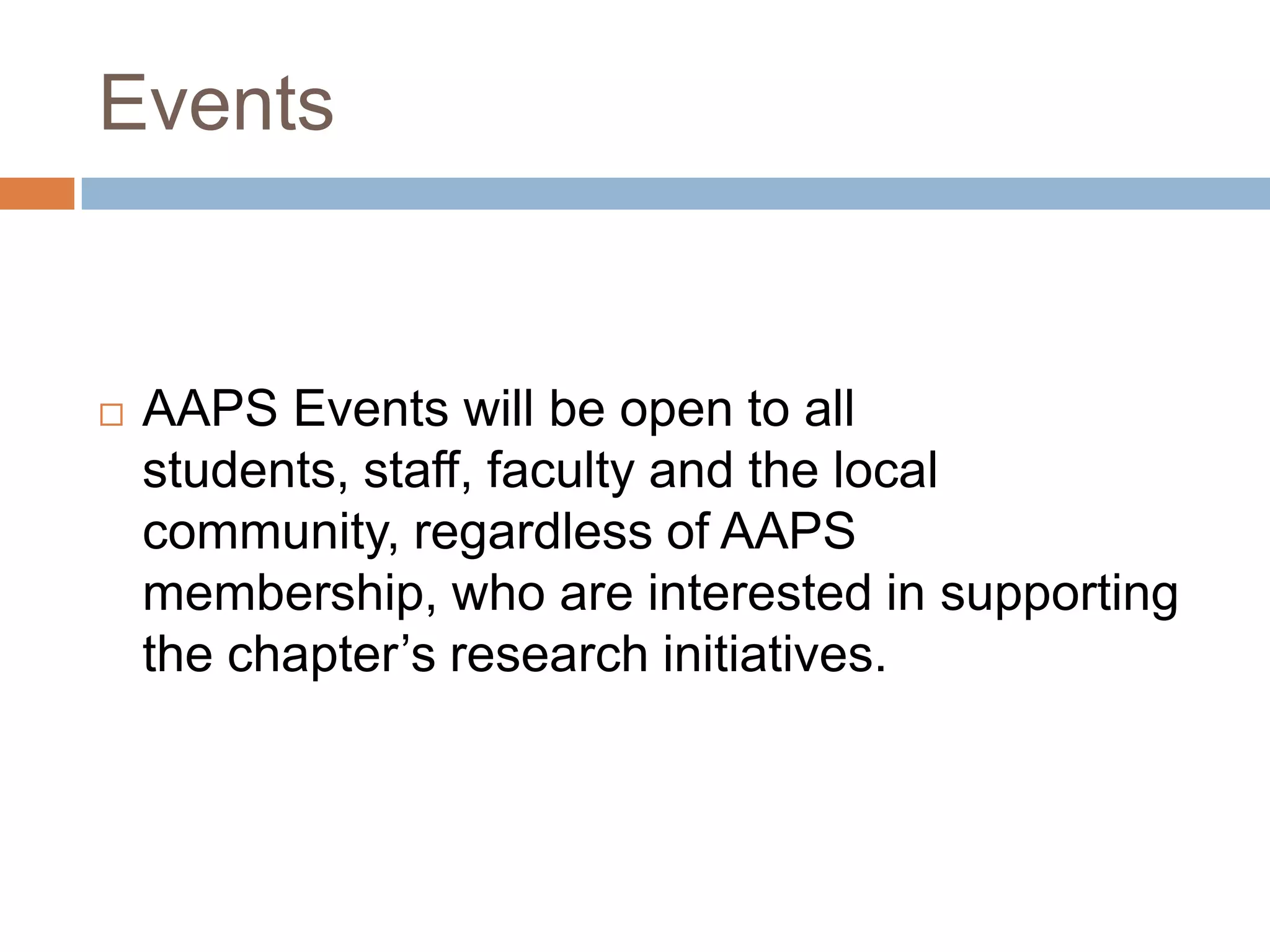 Events

□ AAPS Events will be open to all students, staff, faculty and the local community, regardless of AAPS membership, who are interested in supporting the chapter’s research initiatives.